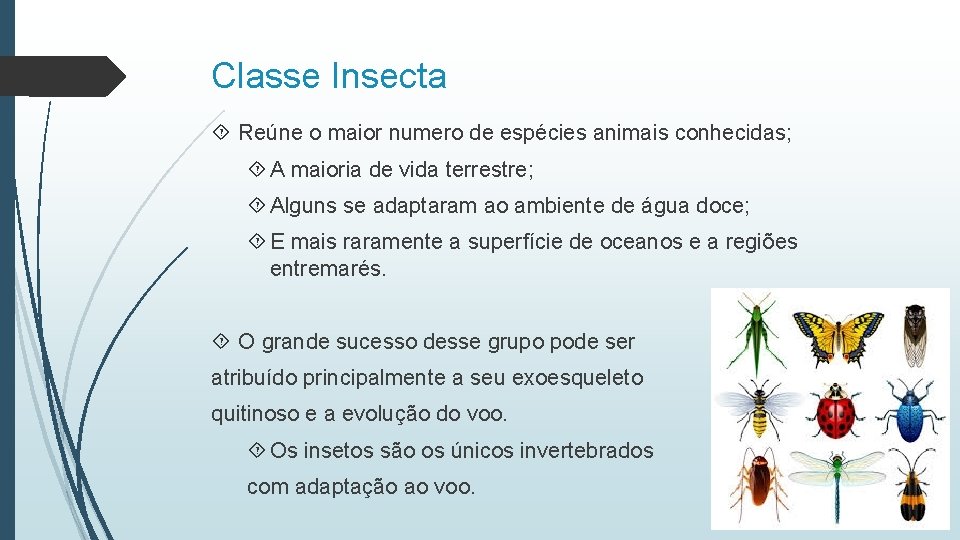 Classe Insecta

Reúne o maior numero de espécies animais conhecidas;

A maioria de vida terrestre;

Alguns se adaptaram ao ambiente de água doce;

E mais raramente a superfície de oceanos e a regiões entremarés.

O grande sucesso desse grupo pode ser atribuído principalmente a seu exoesqueleto quitinoso e a evolução do voo.

Os insetos são os únicos invertebrados com adaptação ao voo.